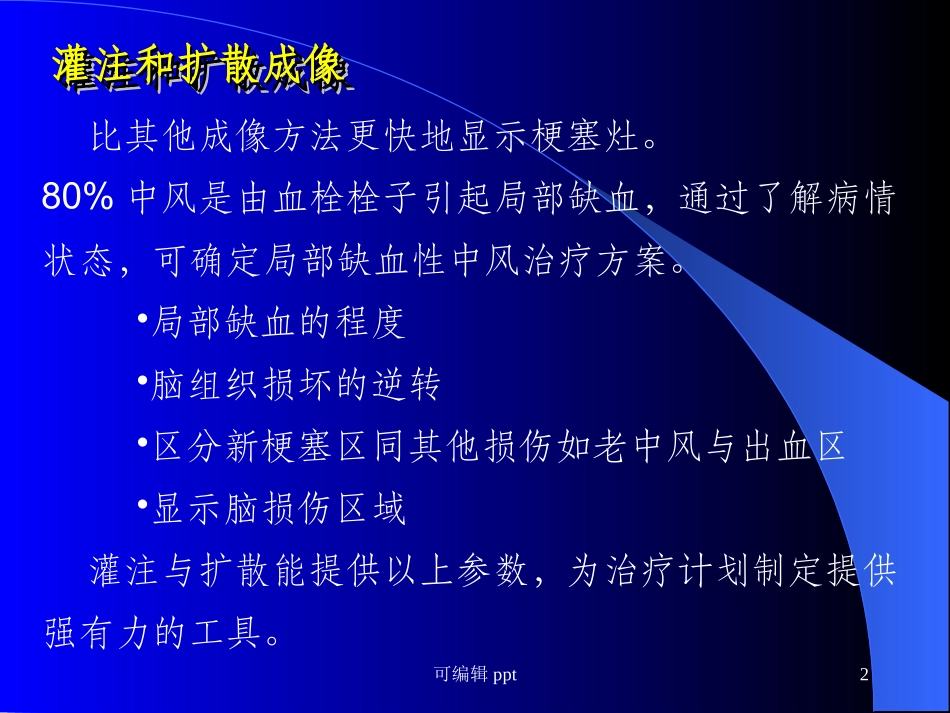 灌注和扩散成像

比其他成像方法更快地显示梗塞灶。

80% 中风是由血栓栓子引起局部缺血，通过了解病情状态，可确定局部缺血性中风治疗方案。

•局部缺血的程度

•脑组织损坏的逆转

•区分新梗塞区同其他损伤如老中风与出血区

•显示脑损伤区域

灌注与扩散能提供以上参数，为治疗计划制定提供强有力的工具。

可编辑 ppt

2